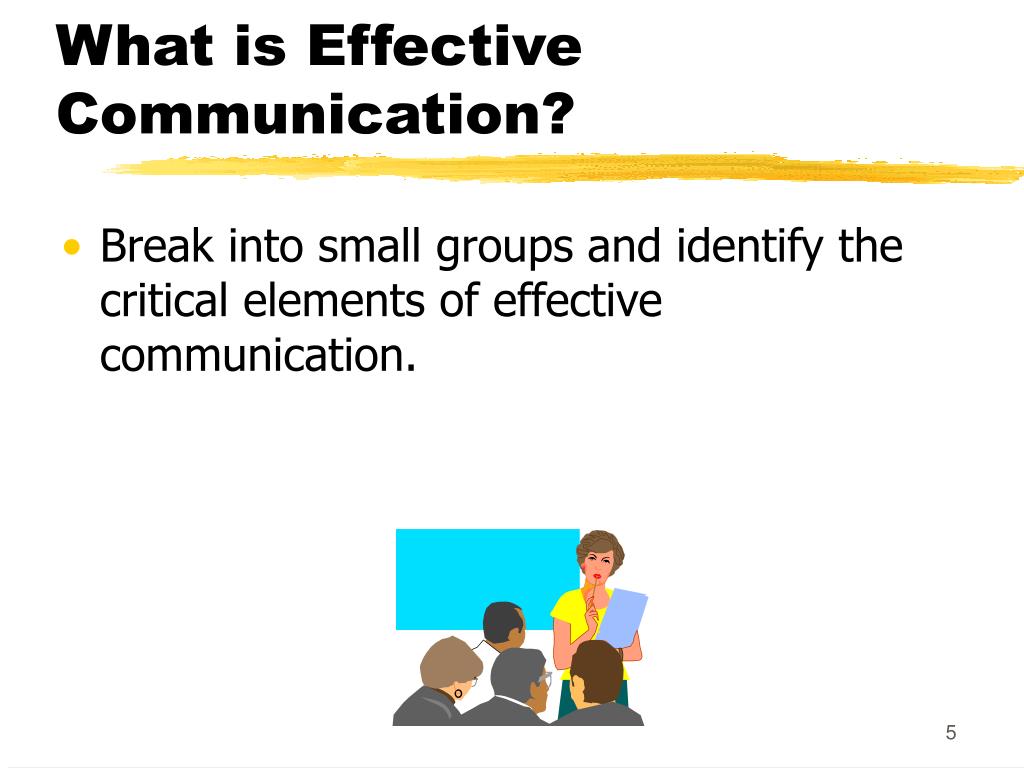 What is Effective Communication?

• Break into small groups and identify the critical elements of effective communication.

5